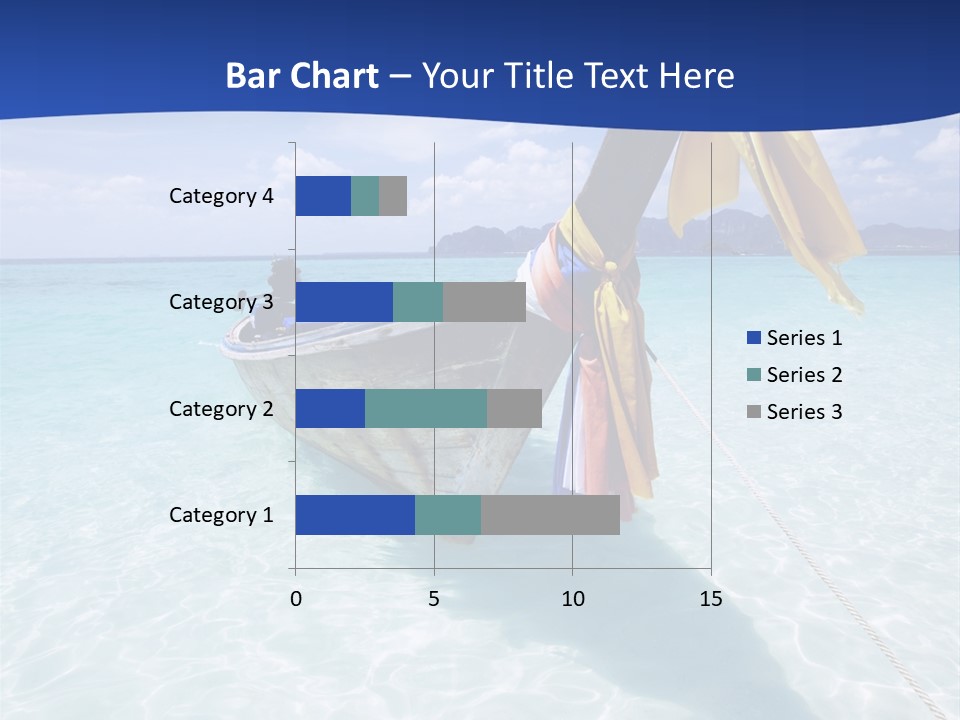 Bar Chart – Your Title Text Here

Category 4
Category 3
Category 2
Category 1

0
5
10
15

Series 1
Series 2
Series 3